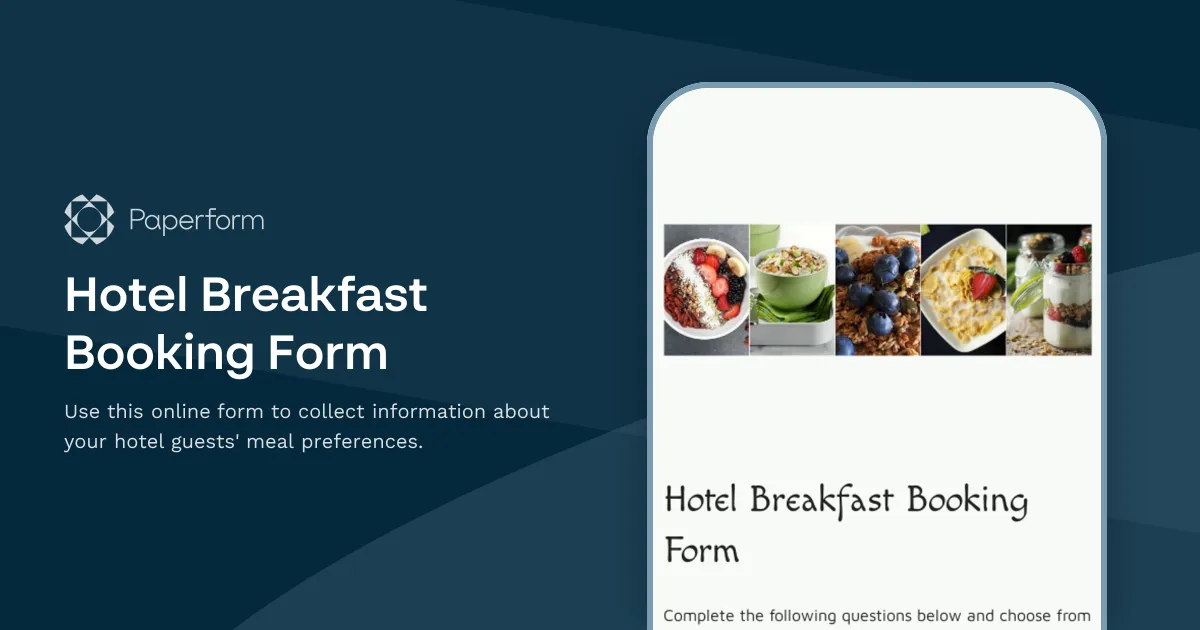 Paperform

Hotel Breakfast Booking Form

Use this online form to collect information about your hotel guests' meal preferences.

Hotel Breakfast Booking Form

Complete the following questions below and choose from